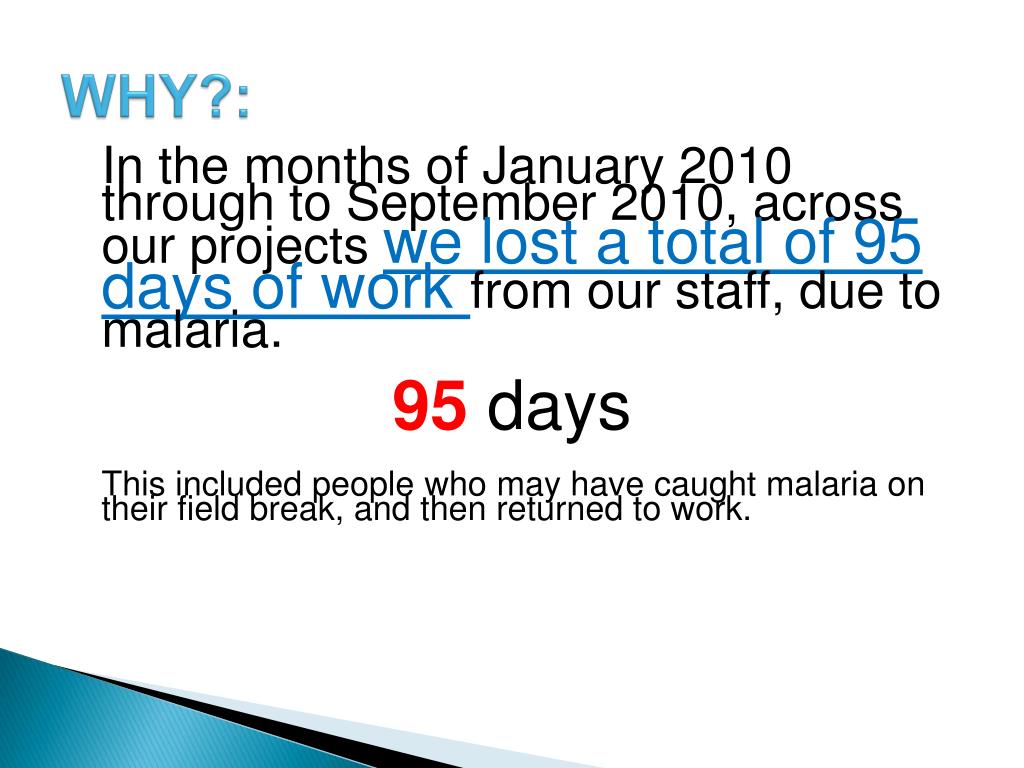 WHY?:

In the months of January 2010 through to September 2010, across our projects we lost a total of 95 days of work from our staff, due to malaria.

95 days

This included people who may have caught malaria on their field break, and then returned to work.